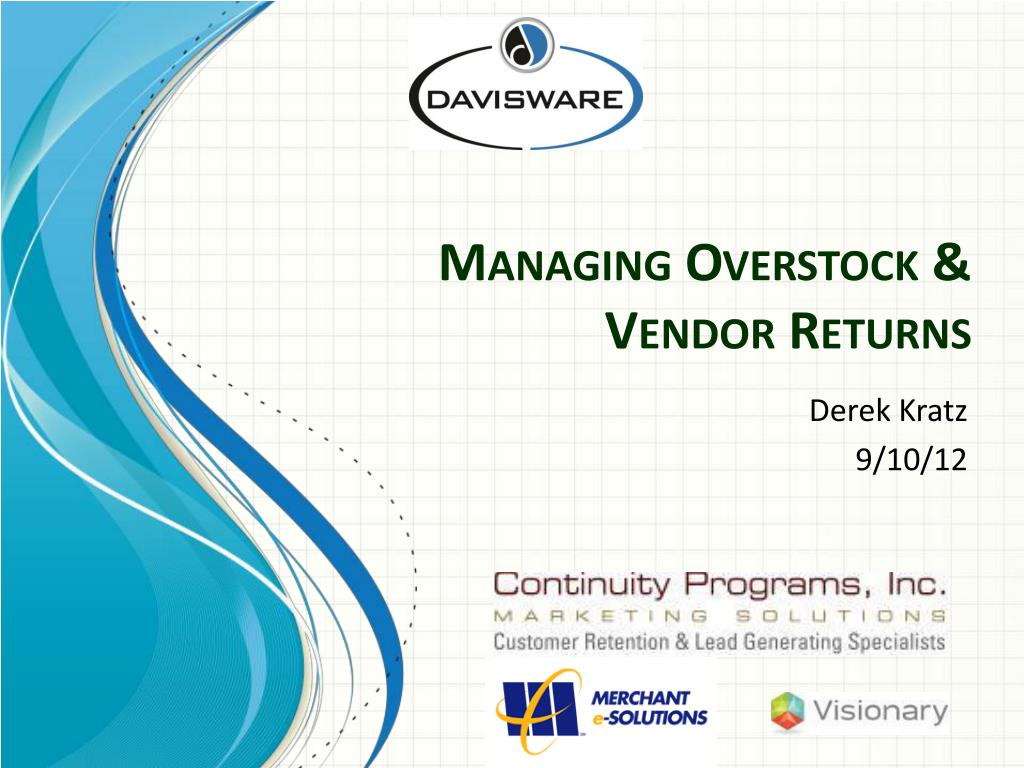 DAVISWARE

MANAGING OVERSTOCK & VENDOR RETURNS

Derek Kratz
9/10/12

Continuity Programs, Inc.
MARKETING SOLUTIONS
Customer Retention & Lead Generating Specialists

MERCHANT e-SOLUTIONS

Visionary